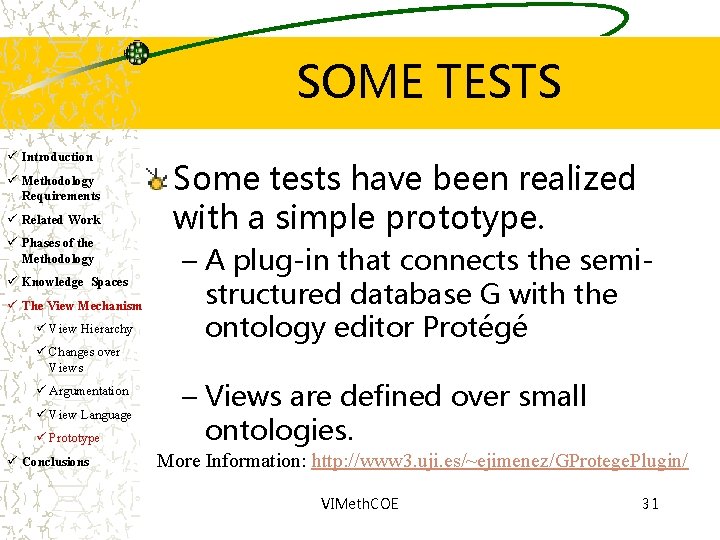 SOME TESTS

✓ Introduction
✓ Methodology Requirements
✓ Related Work
✓ Phases of the Methodology
✓ Knowledge Spaces
✓ The View Mechanism
✓ View Hierarchy
✓ Changes over Views
✓ Argumentation
✓ View Language
✓ Prototype
✓ Conclusions

Some tests have been realized with a simple prototype.

– A plug-in that connects the semi-structured database G with the ontology editor Protégé

– Views are defined over small ontologies.

More Information: http://www3.uji.es/~ejimenez/GProtegePlugin/

VIMethCOE

31